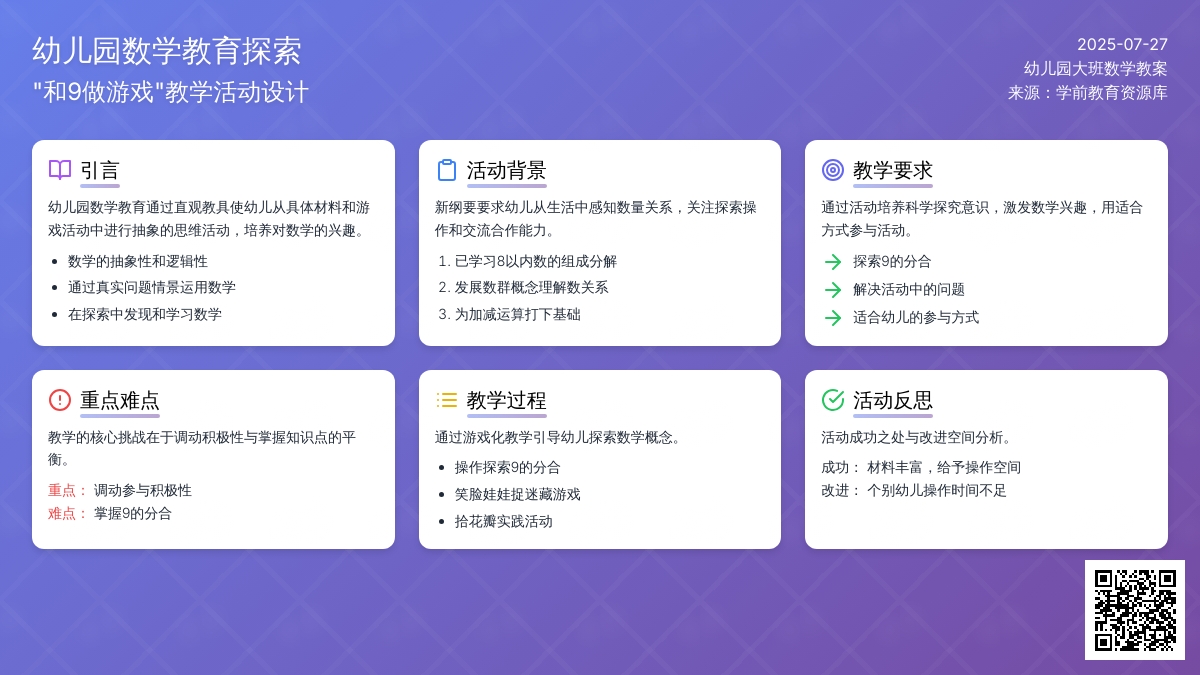 幼儿园数学教育探索
"和9做游戏"教学活动设计

2025-07-27
幼儿园大班数学教案
来源：学前教育资源库

引言

幼儿园数学教育通过直观教具使幼儿从具体材料和游戏活动中进行抽象的思维活动，培养对数学的兴趣。

- 数学的抽象性和逻辑性
- 通过真实问题情景运用数学
- 在探索中发现和学习数学

活动背景

新纲要要求幼儿从生活中感知数量关系，关注探索操作和交流合作能力。

1. 已学习8以内数的组成分解
2. 发展数群概念理解数关系
3. 为加减运算打下基础

教学要求

通过活动培养科学探究意识，激发数学兴趣，用适合方式参与活动。

探索9的分合
解决活动中的问题
适合幼儿的参与方式

重点难点

教学的核心挑战在于调动积极性与掌握知识点的平衡。

重点： 调动参与积极性
难点： 掌握9的分合

教学过程

通过游戏化教学引导幼儿探索数学概念。

- 操作探索9的分合
- 笑脸娃娃捉迷藏游戏
- 拾花瓣实践活动

活动反思

活动成功之处与改进空间分析。

成功： 材料丰富，给予操作空间
改进： 个别幼儿操作时间不足